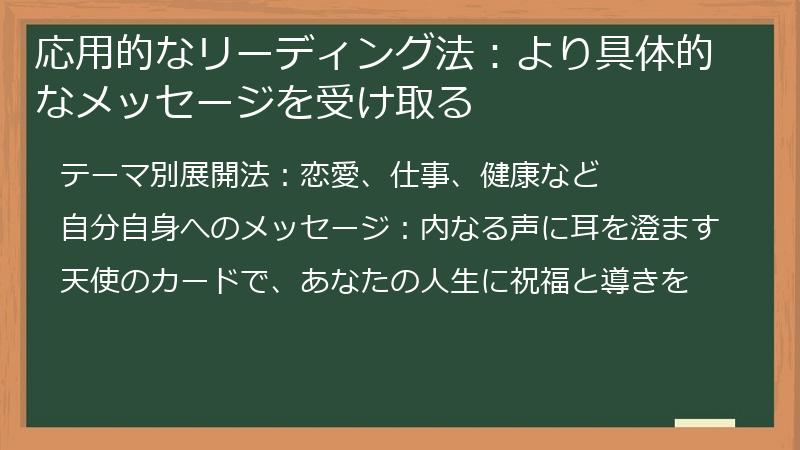 応用的なリーディング法：より具体的なメッセージを受け取る

テーマ別展開法：恋愛、仕事、健康など

自分自身へのメッセージ：内なる声に耳を澄ます

天使のカードで、あなたの人生に祝福と導きを